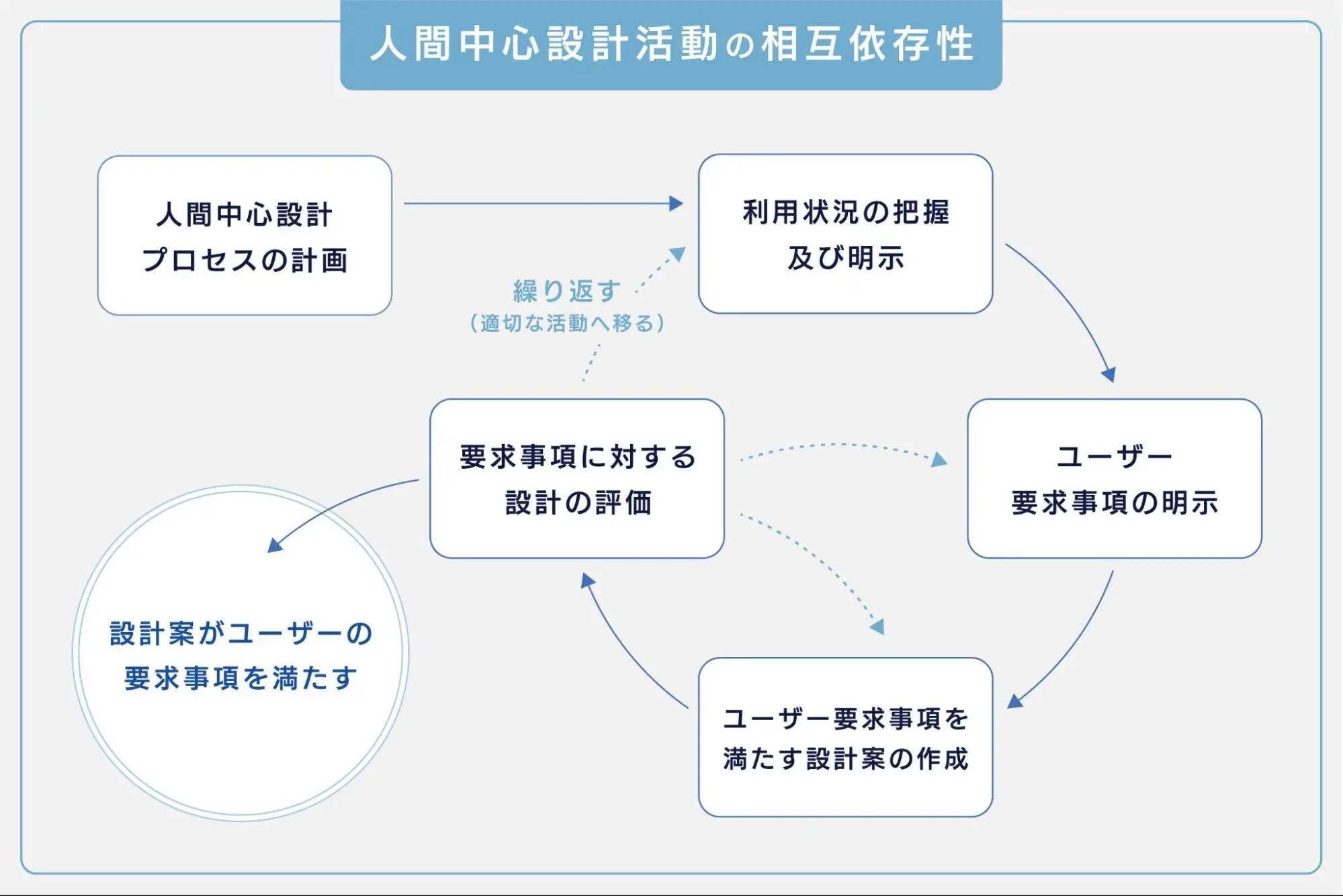 人間中心設計活動の相互依存性

人間中心設計
プロセスの計画

利用状況の把握
及び明示

繰り返す
（適切な活動へ移る）

要求事項に対する
設計の評価

ユーザー
要求事項の明示

設計案がユーザーの
要求事項を満たす

ユーザー要求事項を
満たす設計案の作成